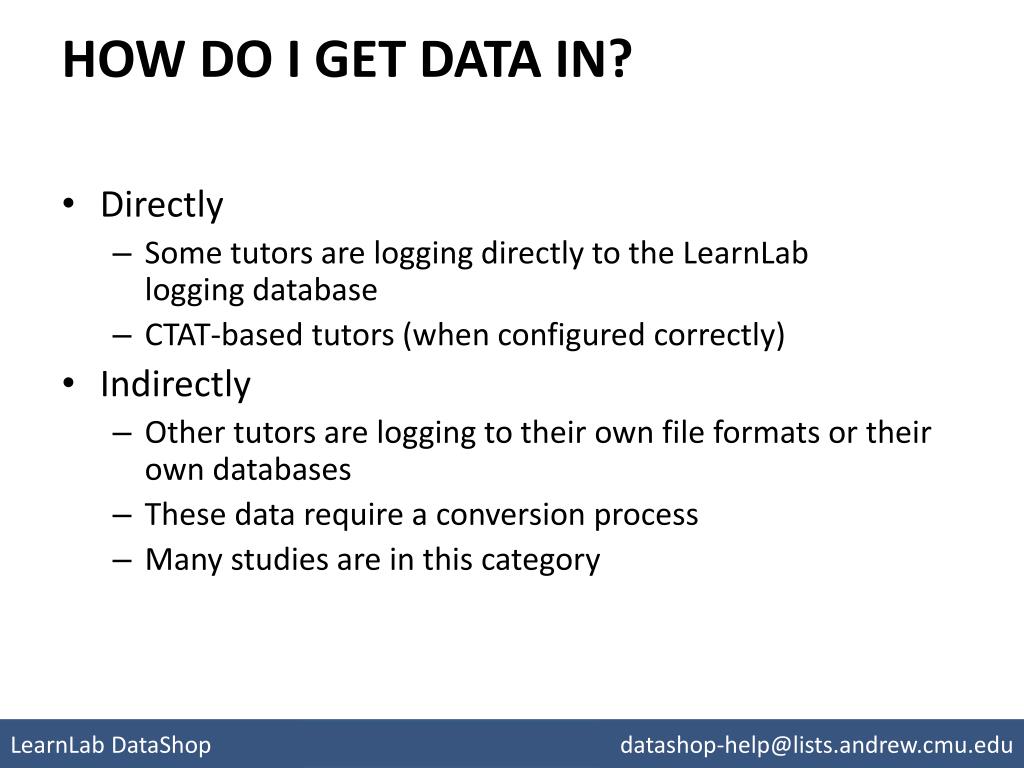 HOW DO I GET DATA IN?

• Directly
– Some tutors are logging directly to the LearnLab logging database
– CTAT-based tutors (when configured correctly)
• Indirectly
– Other tutors are logging to their own file formats or their own databases
– These data require a conversion process
– Many studies are in this category

LearnLab DataShop

datashop-help@lists.andrew.cmu.edu